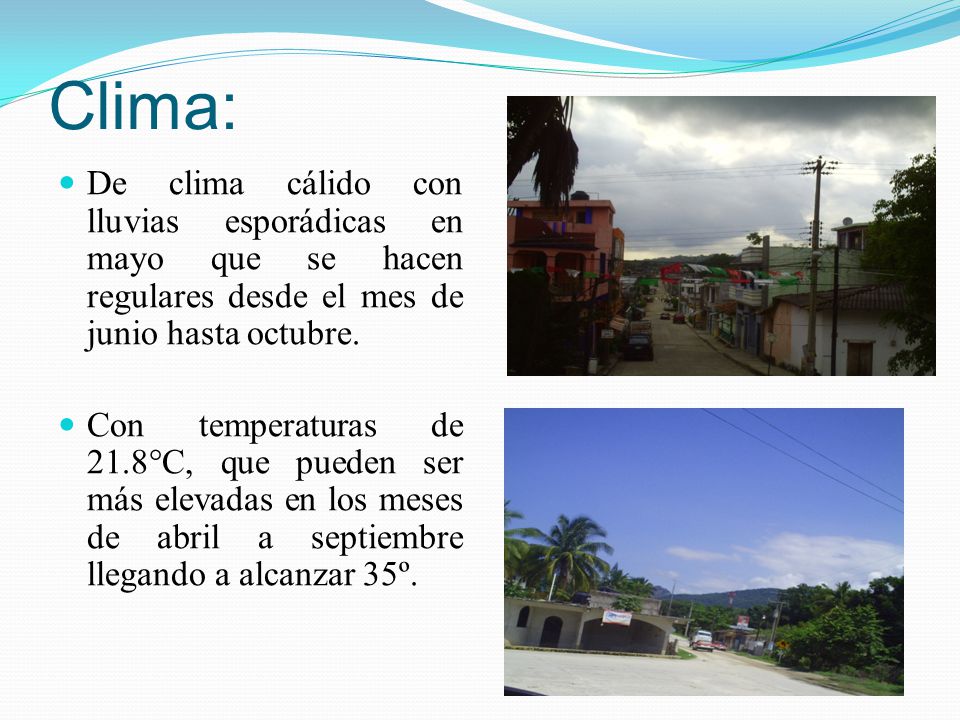 Clima:

De clima cálido con lluvias esporádicas en mayo que se hacen regulares desde el mes de junio hasta octubre.

Con temperaturas de 21.8°C, que pueden ser más elevadas en los meses de abril a septiembre llegando a alcanzar 35º.